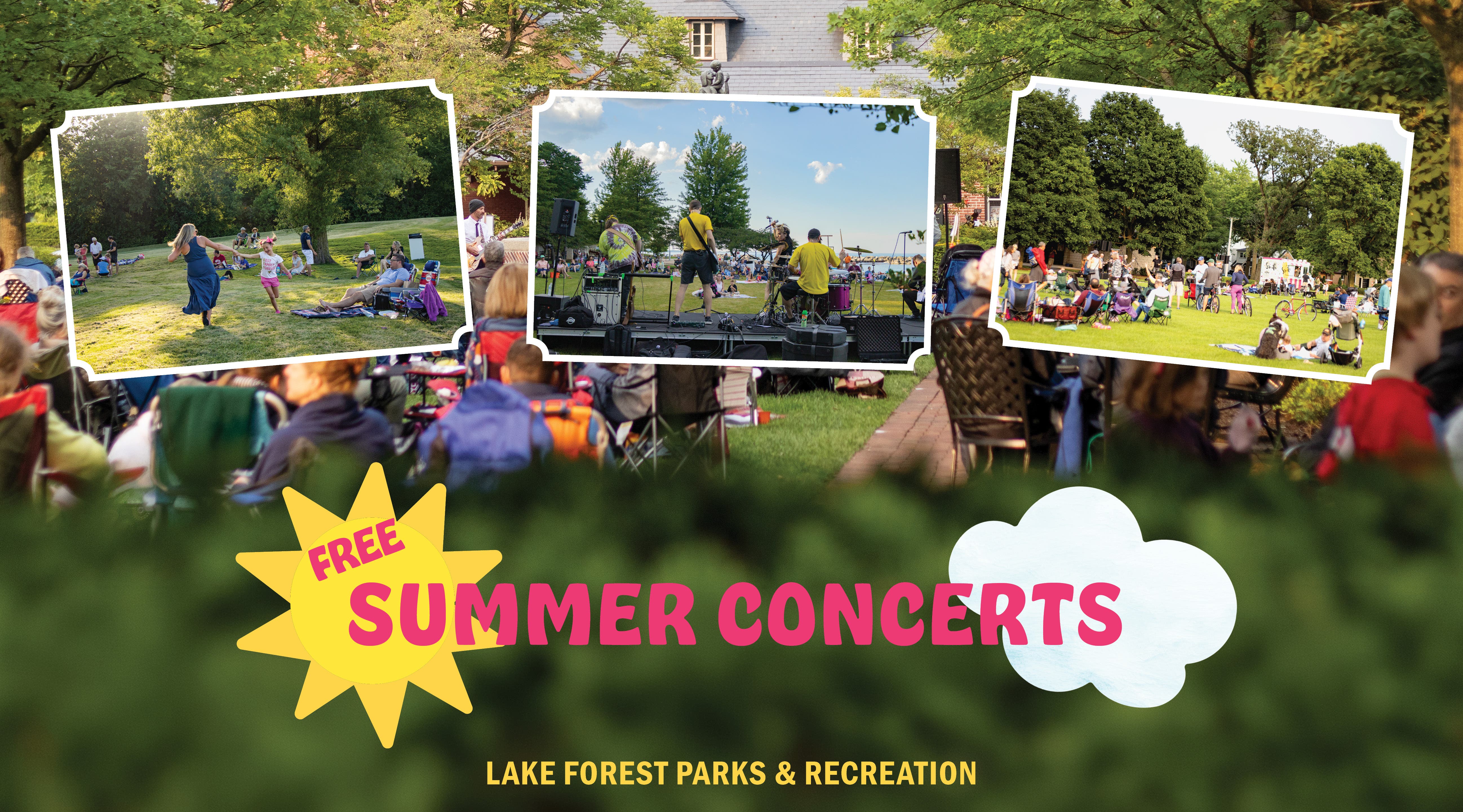 FREE
SUMMER CONCERTS

LAKE FOREST PARKS & RECREATION